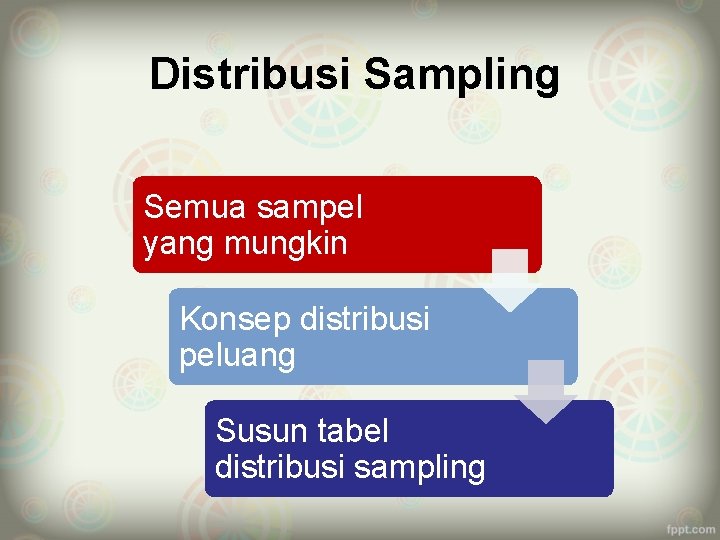 Distribusi Sampling

Semua sampel yang mungkin

Konsep distribusi peluang

Susun tabel distribusi sampling

fppt.com